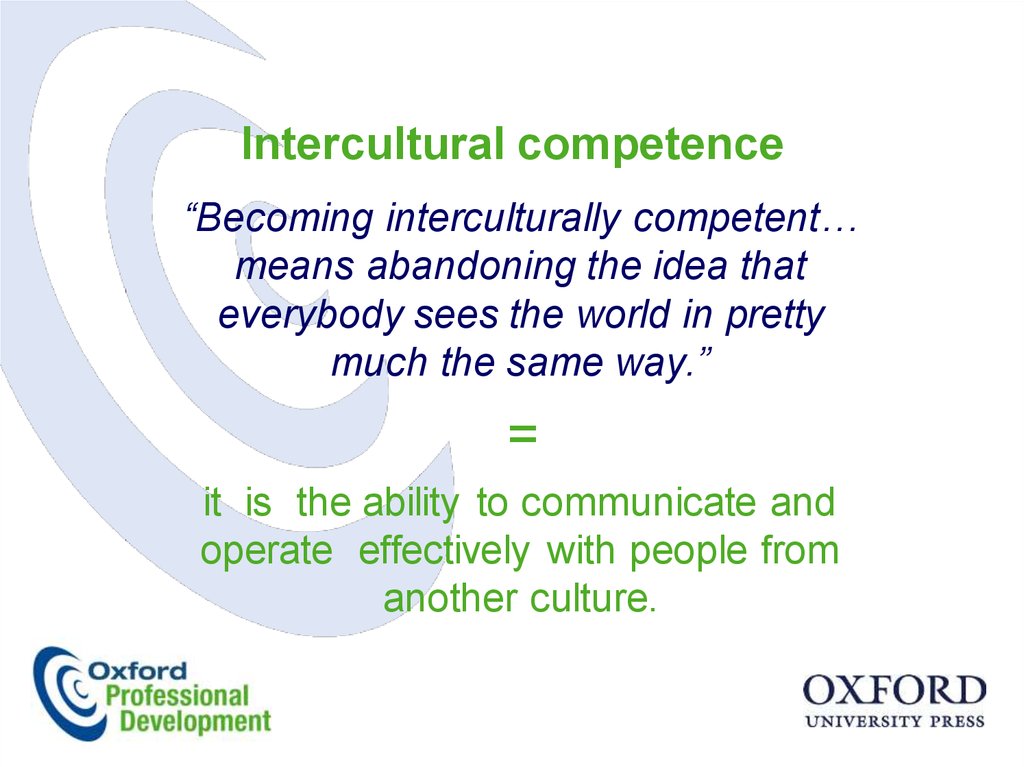 Intercultural competence

“Becoming interculturally competent… means abandoning the idea that everybody sees the world in pretty much the same way.”

=

it is the ability to communicate and operate effectively with people from another culture.

Oxford Professional Development

OXFORD UNIVERSITY PRESS